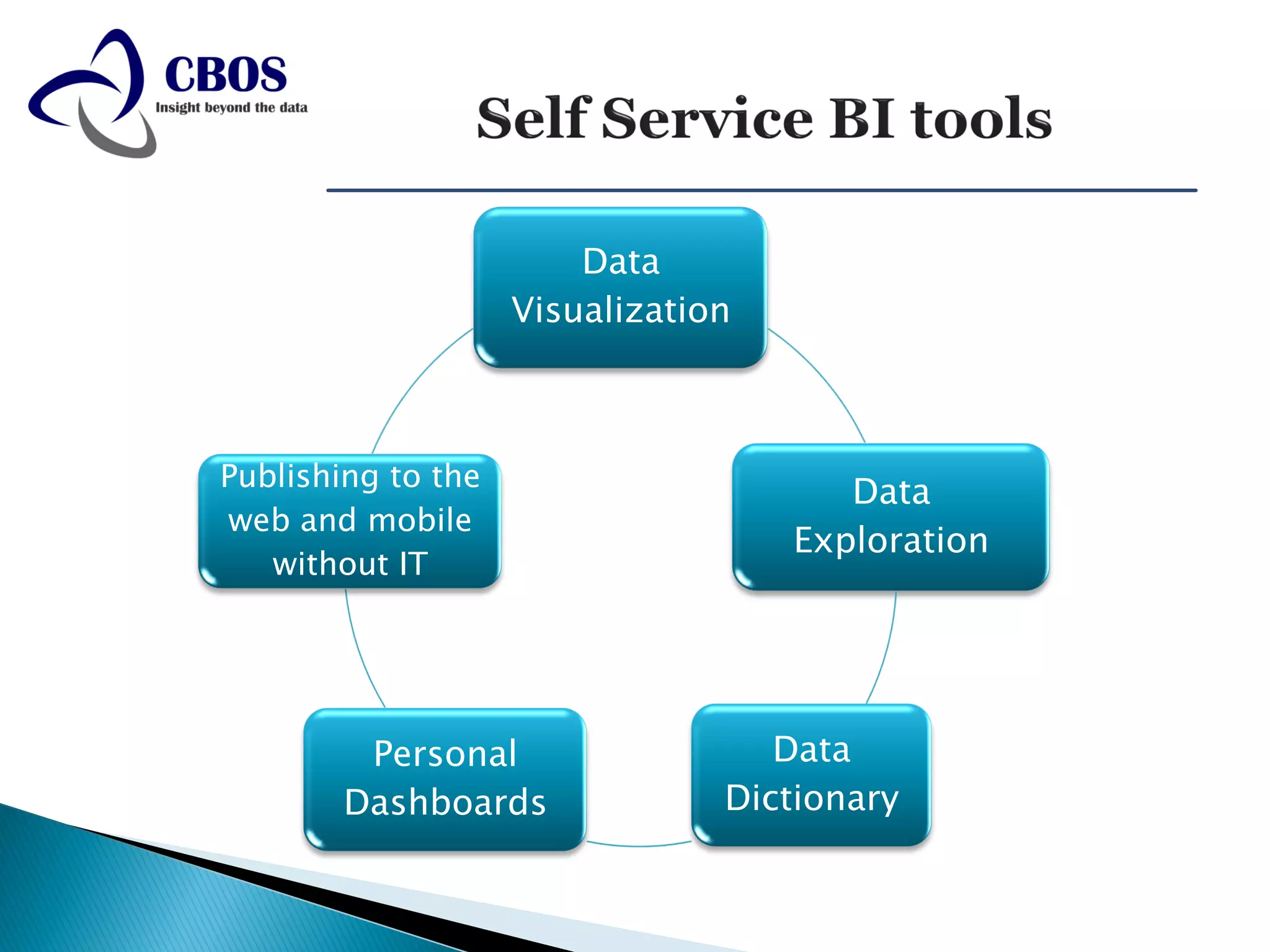 CBOS
Insight beyond the data

Self Service BI tools

Data Visualization

Data Exploration

Data Dictionary

Personal Dashboards

Publishing to the web and mobile without IT